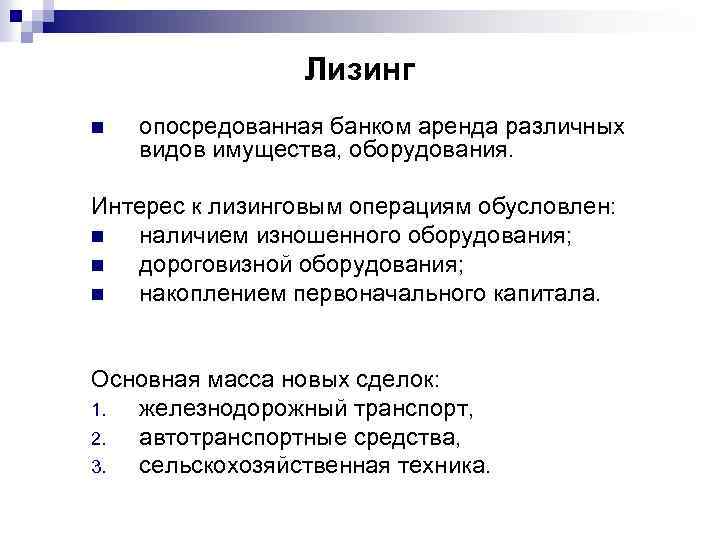 Лизинг

■ опосредованная банком аренда различных видов имущества, оборудования.

Интерес к лизинговым операциям обусловлен:
■ наличием изношенного оборудования;
■ дороговизной оборудования;
■ накоплением первоначального капитала.

Основная масса новых сделок:
1. железнодорожный транспорт,
2. автотранспортные средства,
3. сельскохозяйственная техника.